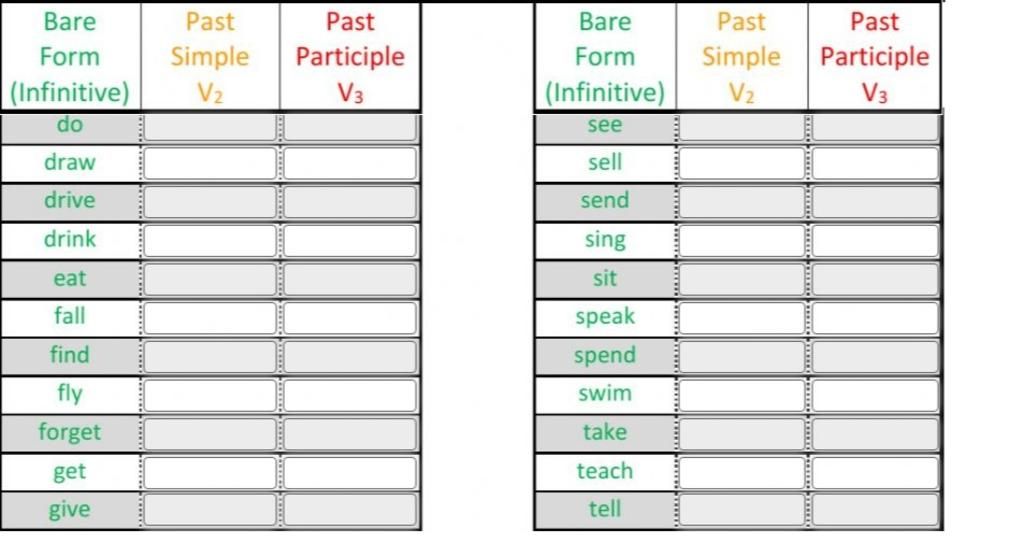 | Bare Form (Infinitive) | Past Simple $V_2$ | Past Participle $V_3$ |
|---|---|---|
| do | | |
| draw | | |
| drive | | |
| drink | | |
| eat | | |
| fall | | |
| find | | |
| fly | | |
| forget | | |
| get | | |
| give | | |

| Bare Form (Infinitive) | Past Simple $V_2$ | Past Participle $V_3$ |
|---|---|---|
| see | | |
| sell | | |
| send | | |
| sing | | |
| sit | | |
| speak | | |
| spend | | |
| swim | | |
| take | | |
| teach | | |
| tell | | |